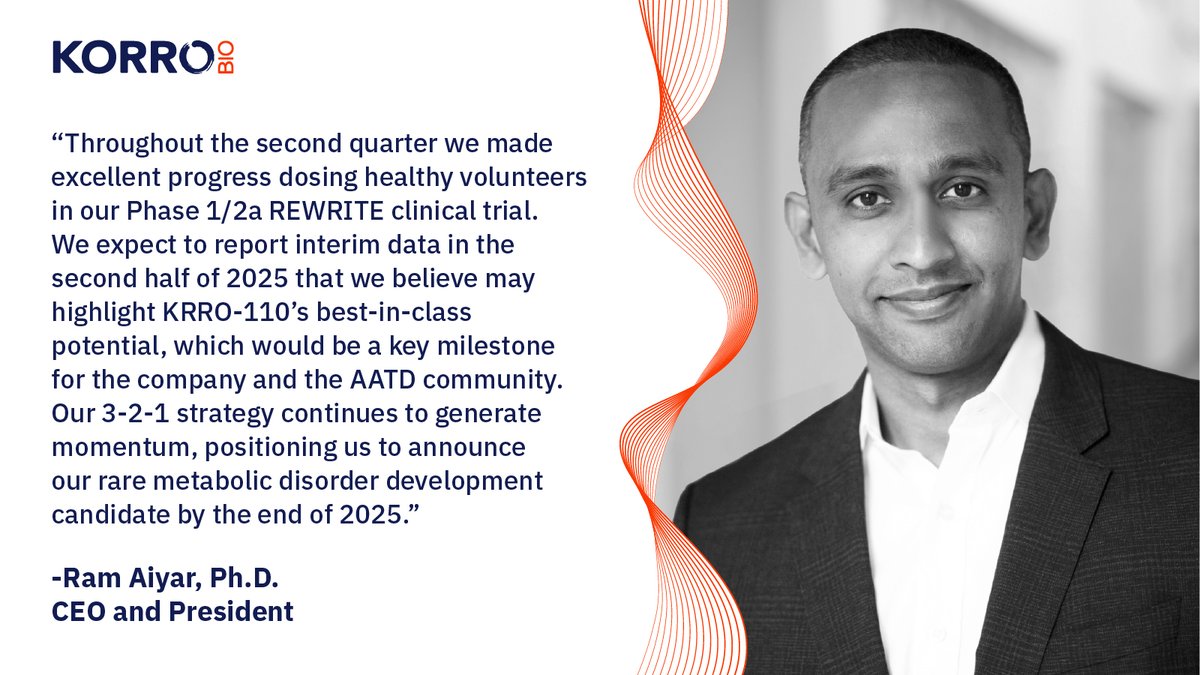 KORRO BIO

“Throughout the second quarter we made excellent progress dosing healthy volunteers in our Phase 1/2a REWRITE clinical trial. We expect to report interim data in the second half of 2025 that we believe may highlight KRRO-110’s best-in-class potential, which would be a key milestone for the company and the AATD community. Our 3-2-1 strategy continues to generate momentum, positioning us to announce our rare metabolic disorder development candidate by the end of 2025.”

-Ram Aiyar, Ph.D.
CEO and President